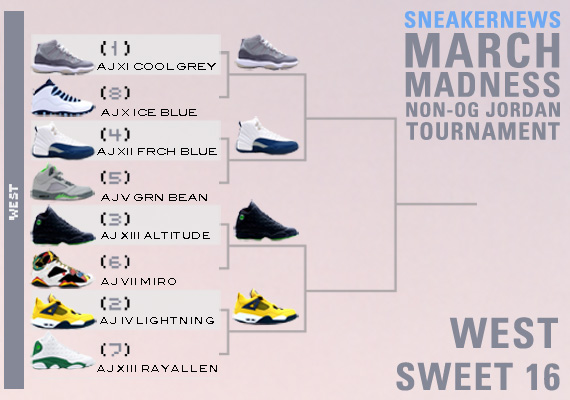 WEST

(1)
AJ XI COOL GREY

(8)
AJ X ICE BLUE

(4)
AJ XII FRCH BLUE

(5)
AJ V GRN BEAN

(3)
AJ XIII ALTITUDE

(6)
AJ VII MIRO

(2)
AJ IV LIGHTNING

(7)
AJ XIII RAY ALLEN

SNEAKERNEWS
MARCH MADNESS
NON-OG JORDAN TOURNAMENT

WEST
SWEET 16